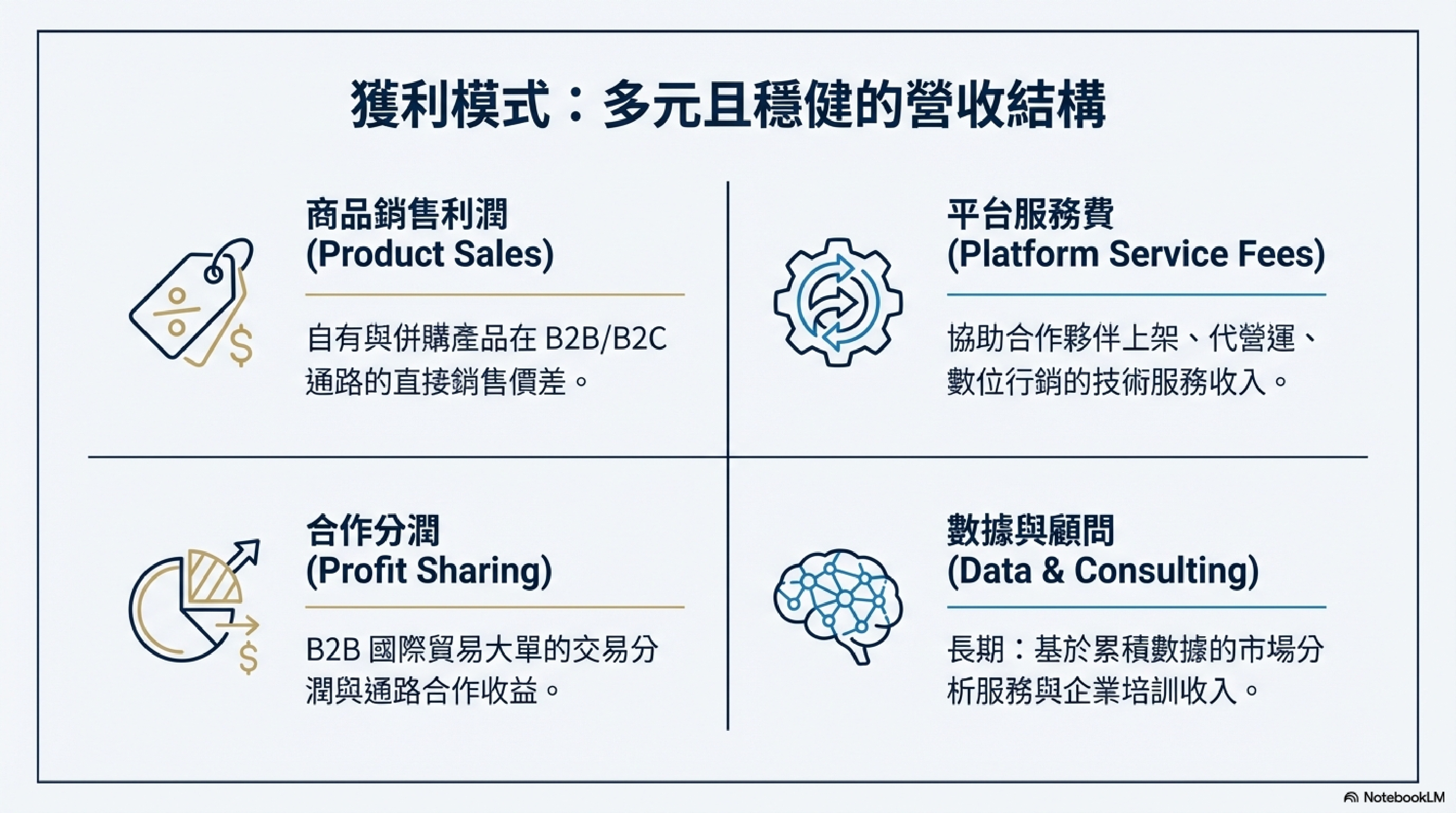 獲利模式：多元且穩健的營收結構

商品銷售利潤
(Product Sales)

自有與併購產品在 B2B/B2C 通路的直接銷售價差。

平台服務費
(Platform Service Fees)

協助合作夥伴上架、代營運、數位行銷的技術服務收入。

合作分潤
(Profit Sharing)

B2B 國際貿易大單的交易分潤與通路合作收益。

數據與顧問
(Data & Consulting)

長期：基於累積數據的市場分析服務與企業培訓收入。

NotebookLM